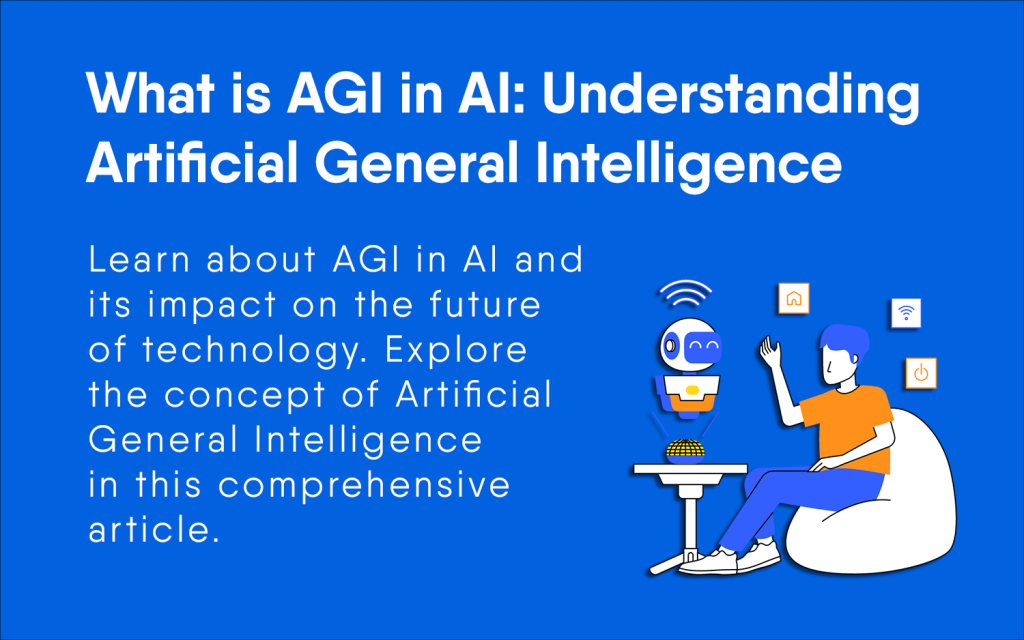 What is AGI in AI: Understanding Artificial General Intelligence

Learn about AGI in AI and its impact on the future of technology. Explore the concept of Artificial General Intelligence in this comprehensive article.